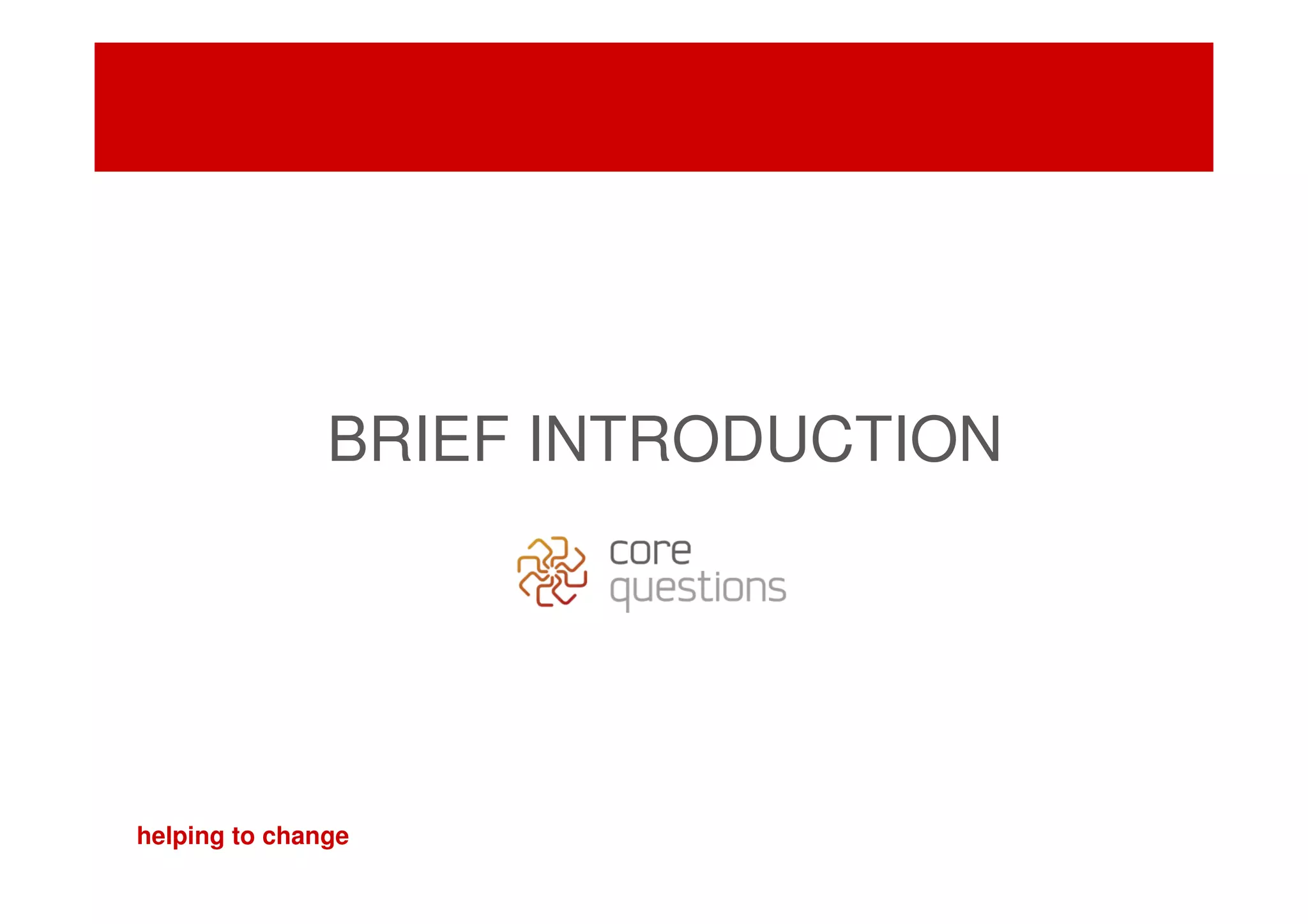 BRIEF INTRODUCTION

core
questions

helping to change